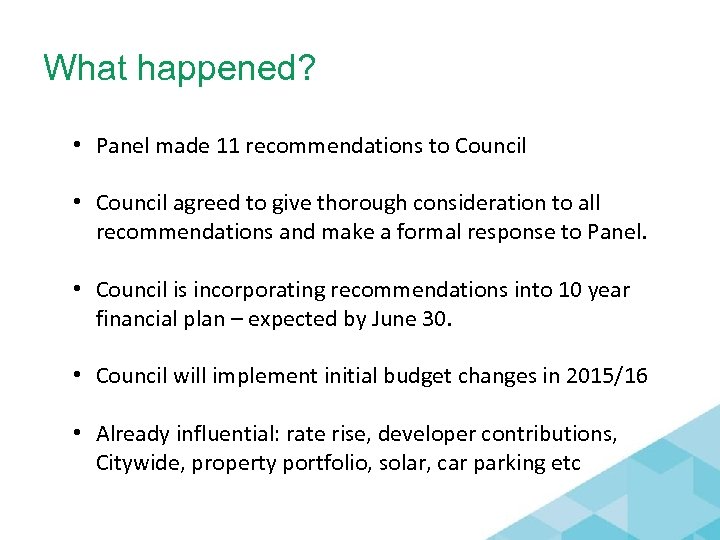 What happened?

• Panel made 11 recommendations to Council

• Council agreed to give thorough consideration to all recommendations and make a formal response to Panel.

• Council is incorporating recommendations into 10 year financial plan – expected by June 30.

• Council will implement initial budget changes in 2015/16

• Already influential: rate rise, developer contributions, Citywide, property portfolio, solar, car parking etc